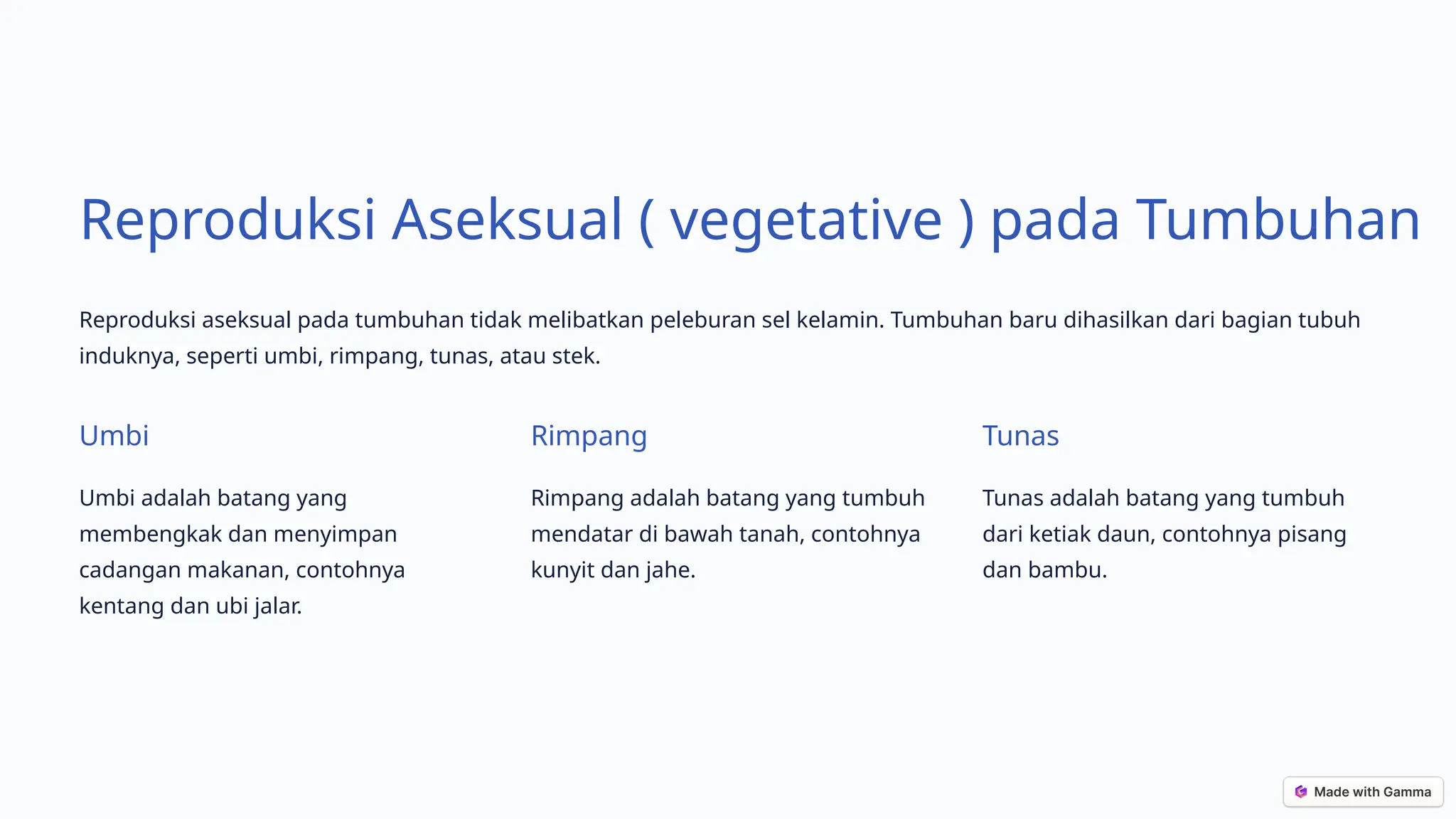 Reproduksi Aseksual ( vegetative ) pada Tumbuhan

Reproduksi aseksual pada tumbuhan tidak melibatkan peleburan sel kelamin. Tumbuhan baru dihasilkan dari bagian tubuh induknya, seperti umbi, rimpang, tunas, atau stek.

Umbi

Umbi adalah batang yang membengkak dan menyimpan cadangan makanan, contohnya kentang dan ubi jalar.

Rimpang

Rimpang adalah batang yang tumbuh mendatar di bawah tanah, contohnya kunyit dan jahe.

Tunas

Tunas adalah batang yang tumbuh dari ketiak daun, contohnya pisang dan bambu.

Made with Gamma